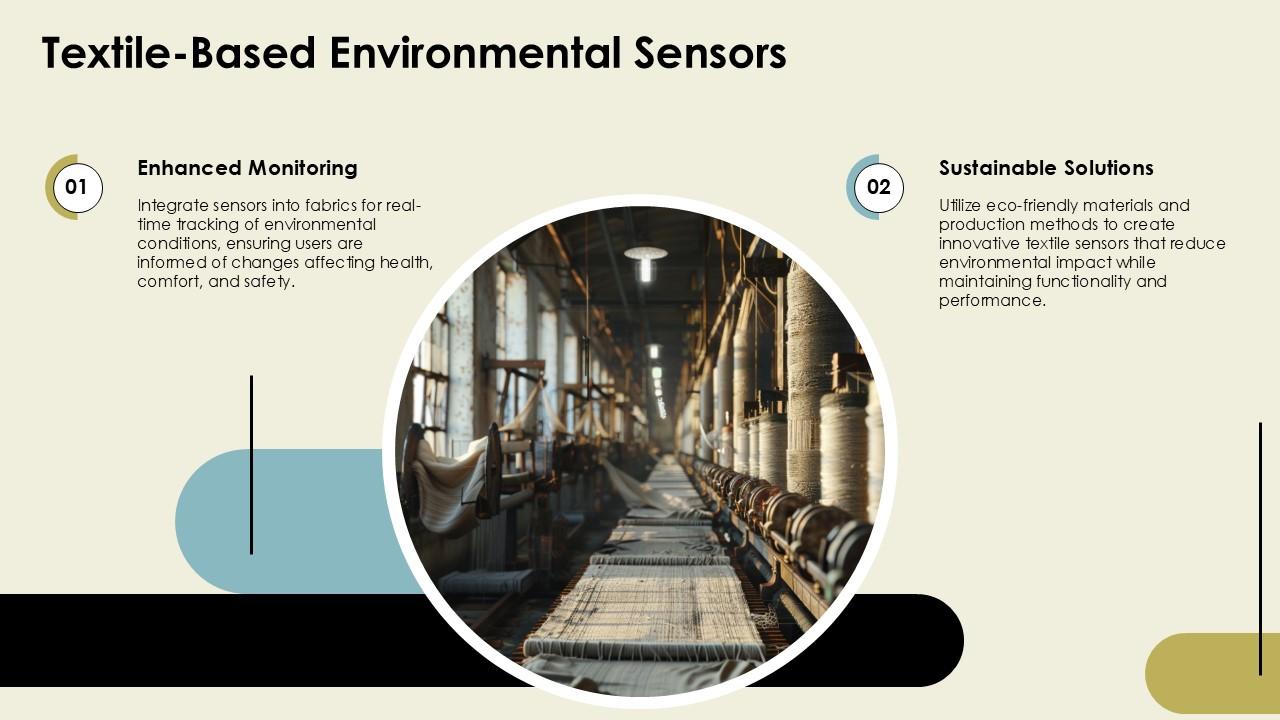 Textile-Based Environmental Sensors

01

Enhanced Monitoring

Integrate sensors into fabrics for real-time tracking of environmental conditions, ensuring users are informed of changes affecting health, comfort, and safety.

02

Sustainable Solutions

Utilize eco-friendly materials and production methods to create innovative textile sensors that reduce environmental impact while maintaining functionality and performance.